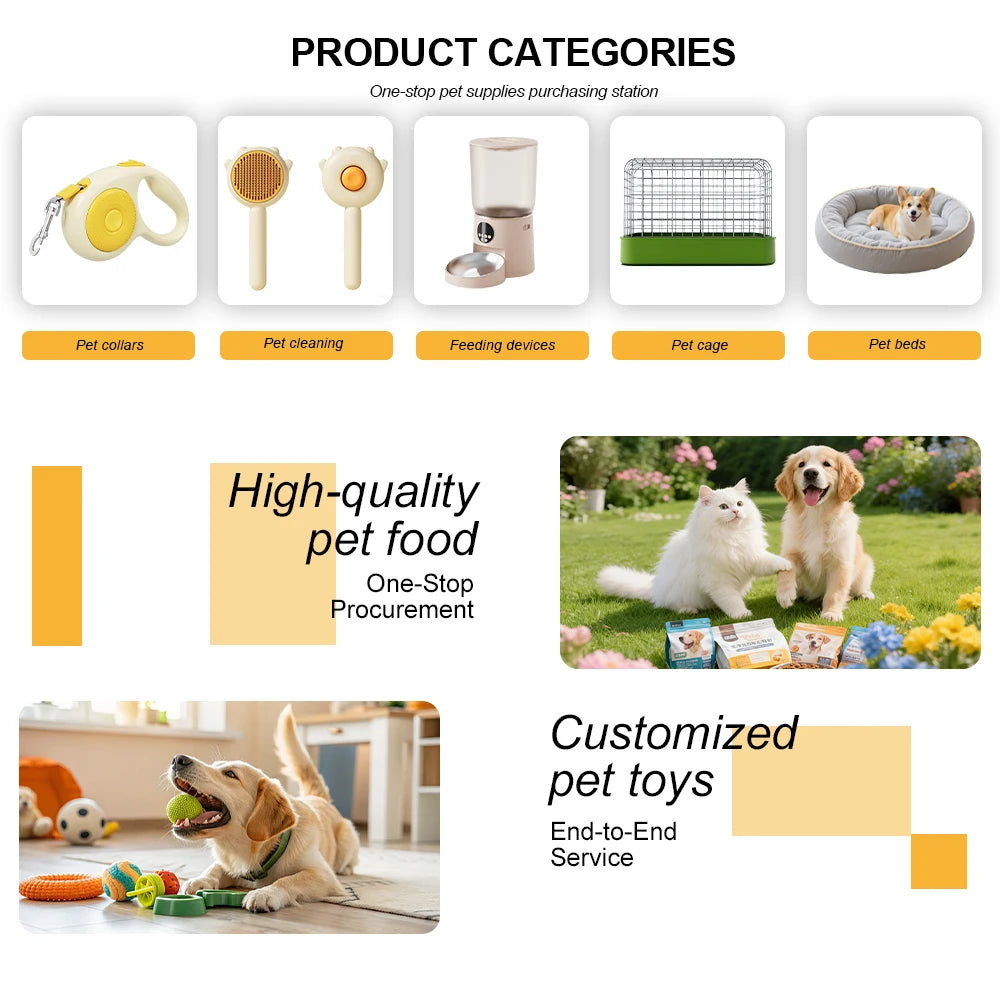 PRODUCT CATEGORIES

One-stop pet supplies purchasing station

Pet collars

Pet cleaning

Feeding devices

Pet cage

Pet beds

High-quality pet food

One-Stop Procurement

Customized pet toys

End-to-End Service